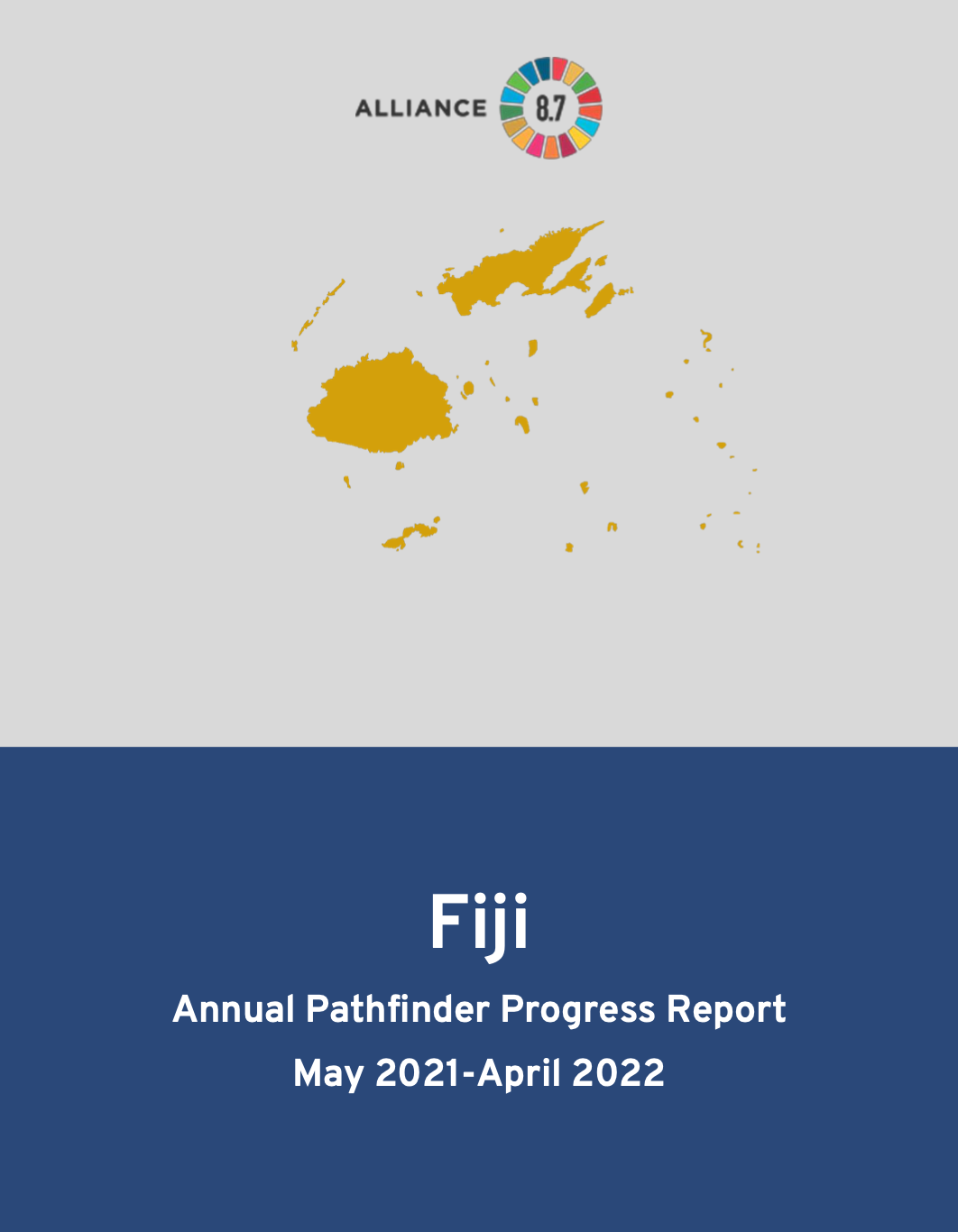 ALLIANCE 8.7

Fiji

Annual Pathfinder Progress Report

May 2021-April 2022